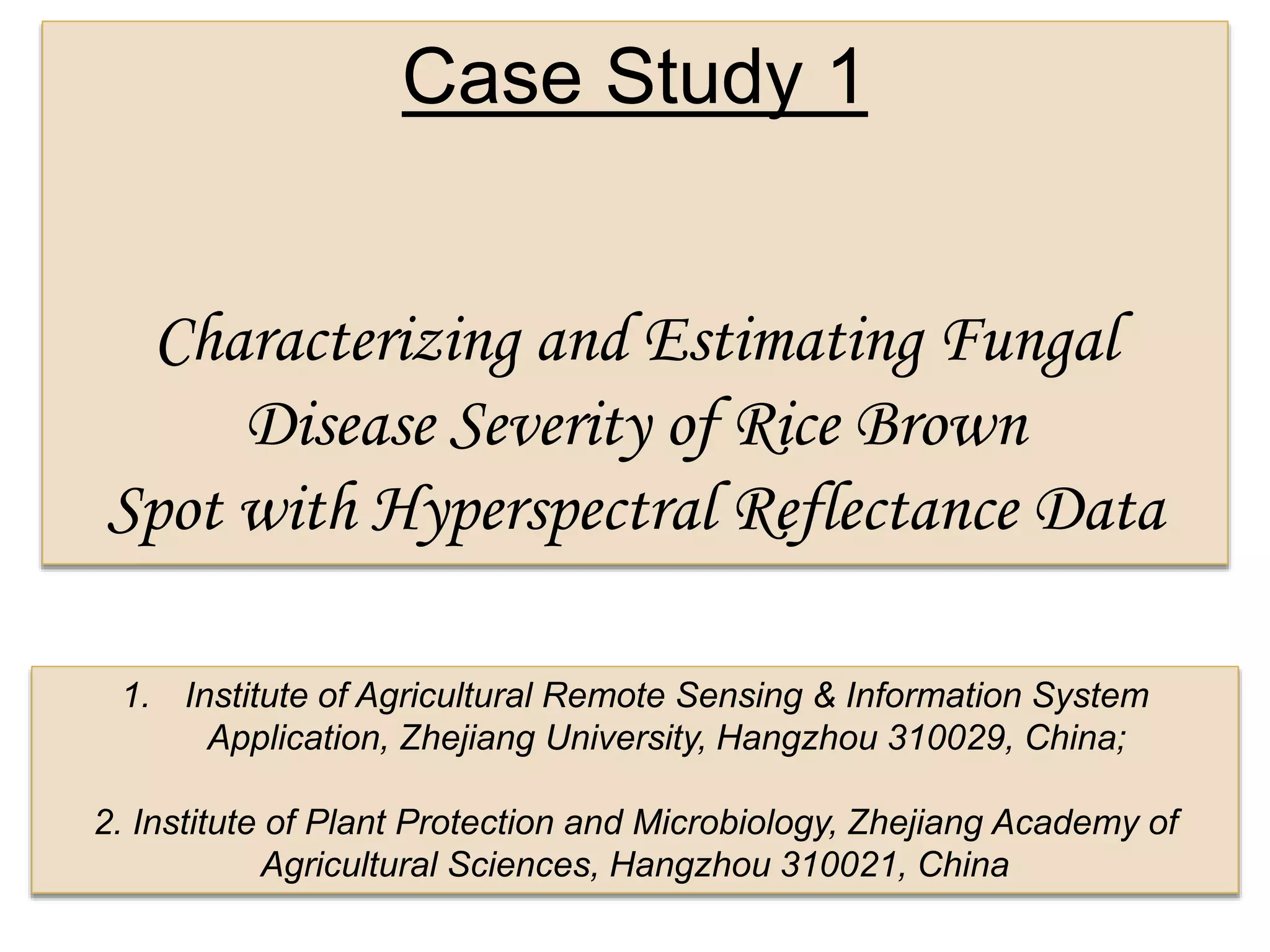 Case Study 1

Characterizing and Estimating Fungal Disease Severity of Rice Brown Spot with Hyperspectral Reflectance Data

1. Institute of Agricultural Remote Sensing & Information System Application, Zhejiang University, Hangzhou 310029, China;

2. Institute of Plant Protection and Microbiology, Zhejiang Academy of Agricultural Sciences, Hangzhou 310021, China